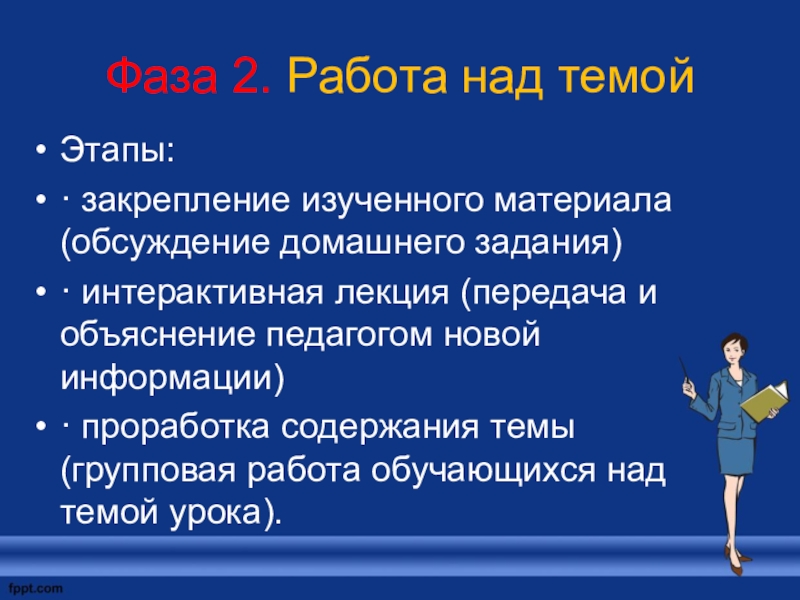 Фаза 2. Работа над темой

• Этапы:
• · закрепление изученного материала (обсуждение домашнего задания)
• · интерактивная лекция (передача и объяснение педагогом новой информации)
• · проработка содержания темы (групповая работа обучающихся над темой урока).

fppt.com